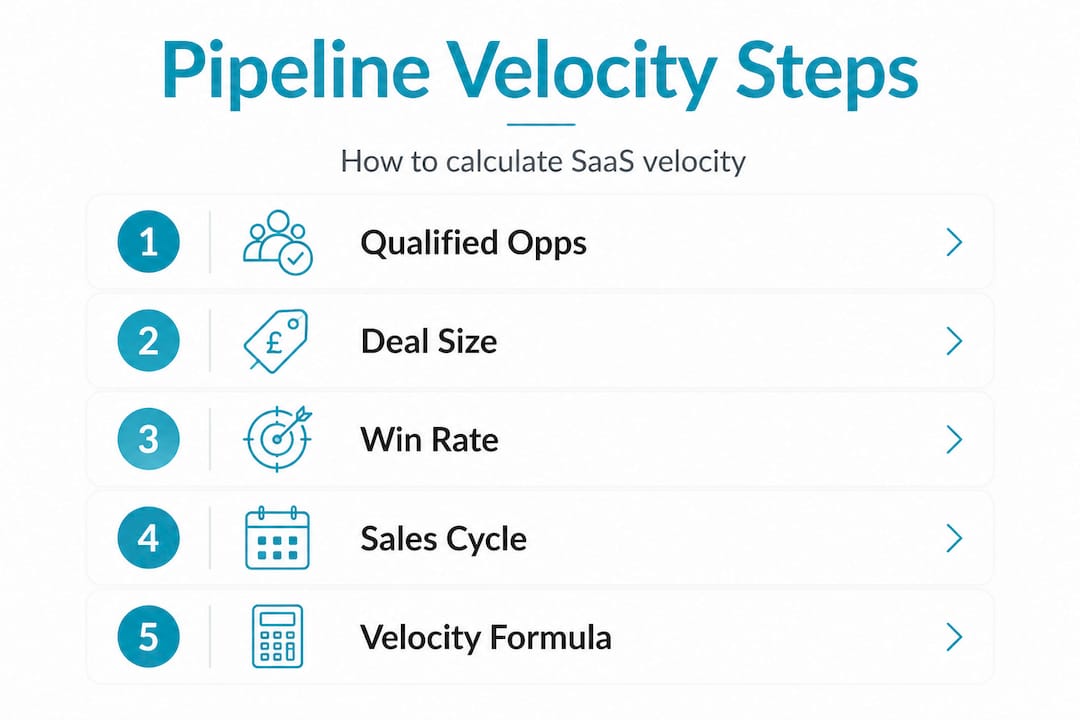 Pipeline Velocity Steps

How to calculate SaaS velocity

1 Qualified Opps

2 £ Deal Size

3 Win Rate

4 Sales Cycle

5 Velocity Formula